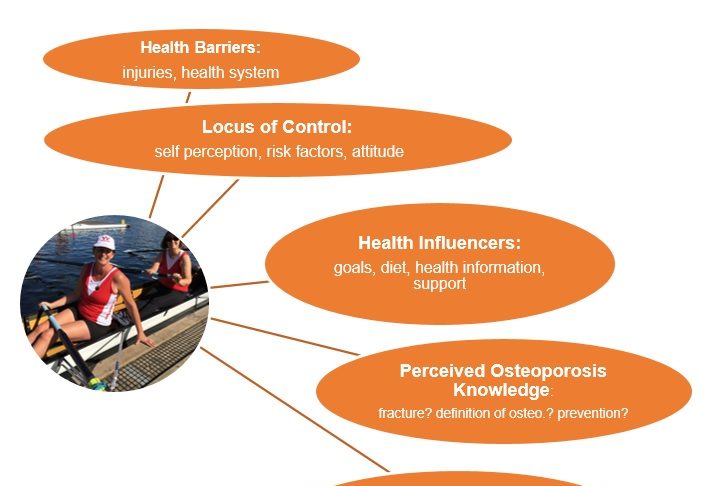 Health Barriers:
injuries, health system

Locus of Control:
self perception, risk factors, attitude

Health Influencers:
goals, diet, health information, support

Perceived Osteoporosis Knowledge:
fracture? definition of osteo.? prevention?